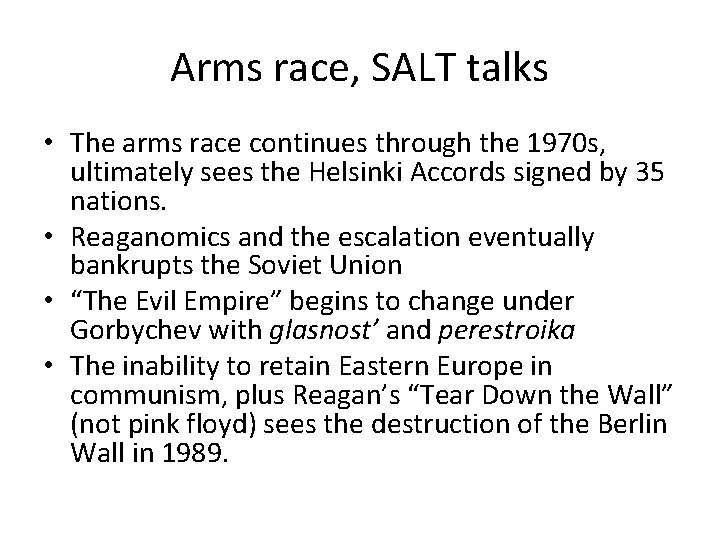 Arms race, SALT talks

• The arms race continues through the 1970s, ultimately sees the Helsinki Accords signed by 35 nations.
• Reaganomics and the escalation eventually bankrupts the Soviet Union
• “The Evil Empire” begins to change under Gorbychev with glasnost’ and perestroika
• The inability to retain Eastern Europe in communism, plus Reagan’s “Tear Down the Wall” (not pink floyd) sees the destruction of the Berlin Wall in 1989.